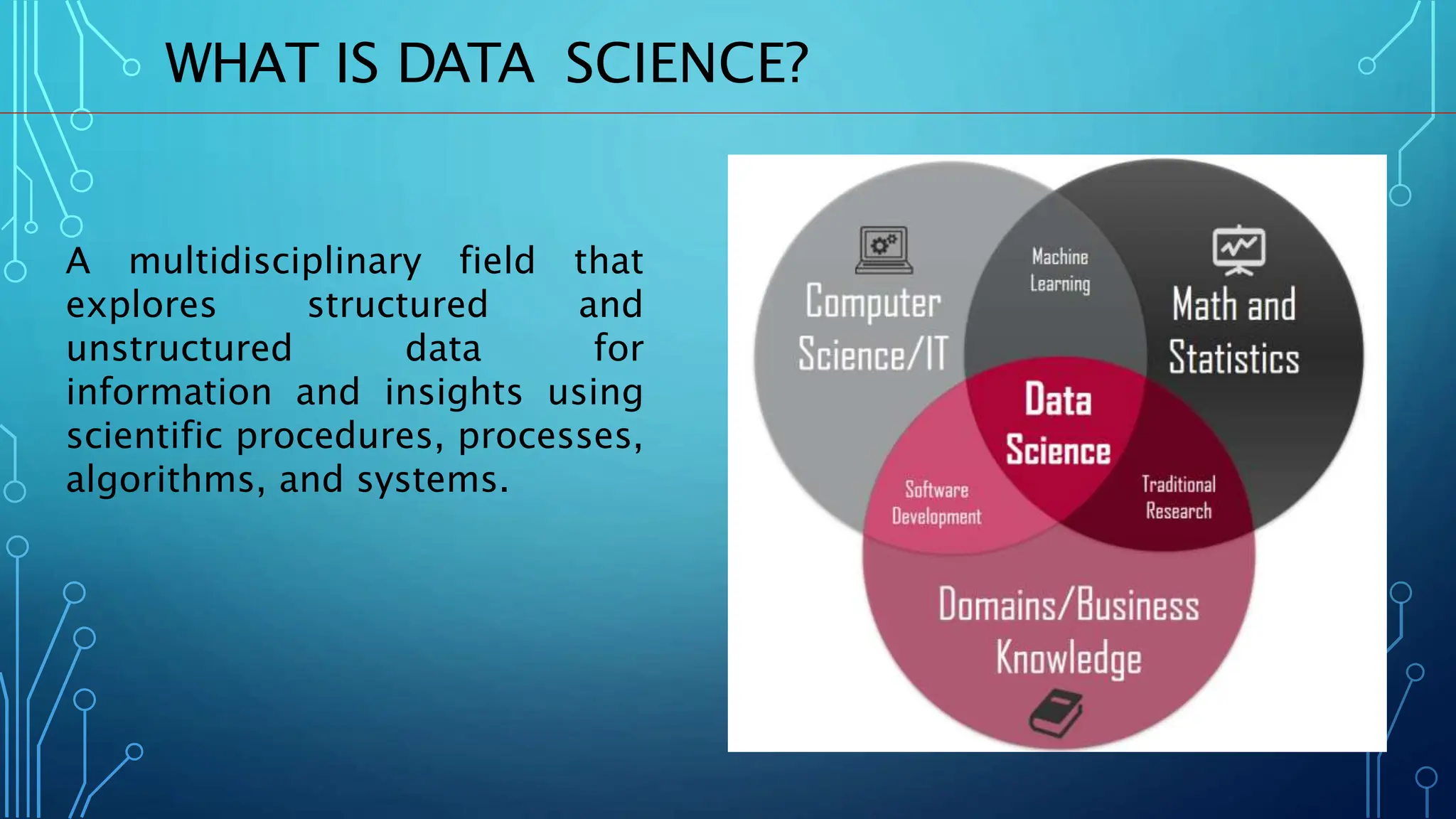 WHAT IS DATA SCIENCE?

A multidisciplinary field that explores structured and unstructured data for information and insights using scientific procedures, processes, algorithms, and systems.

Computer Science/IT

Machine Learning

Math and Statistics

Data Science

Software Development

Traditional Research

Domains/Business Knowledge